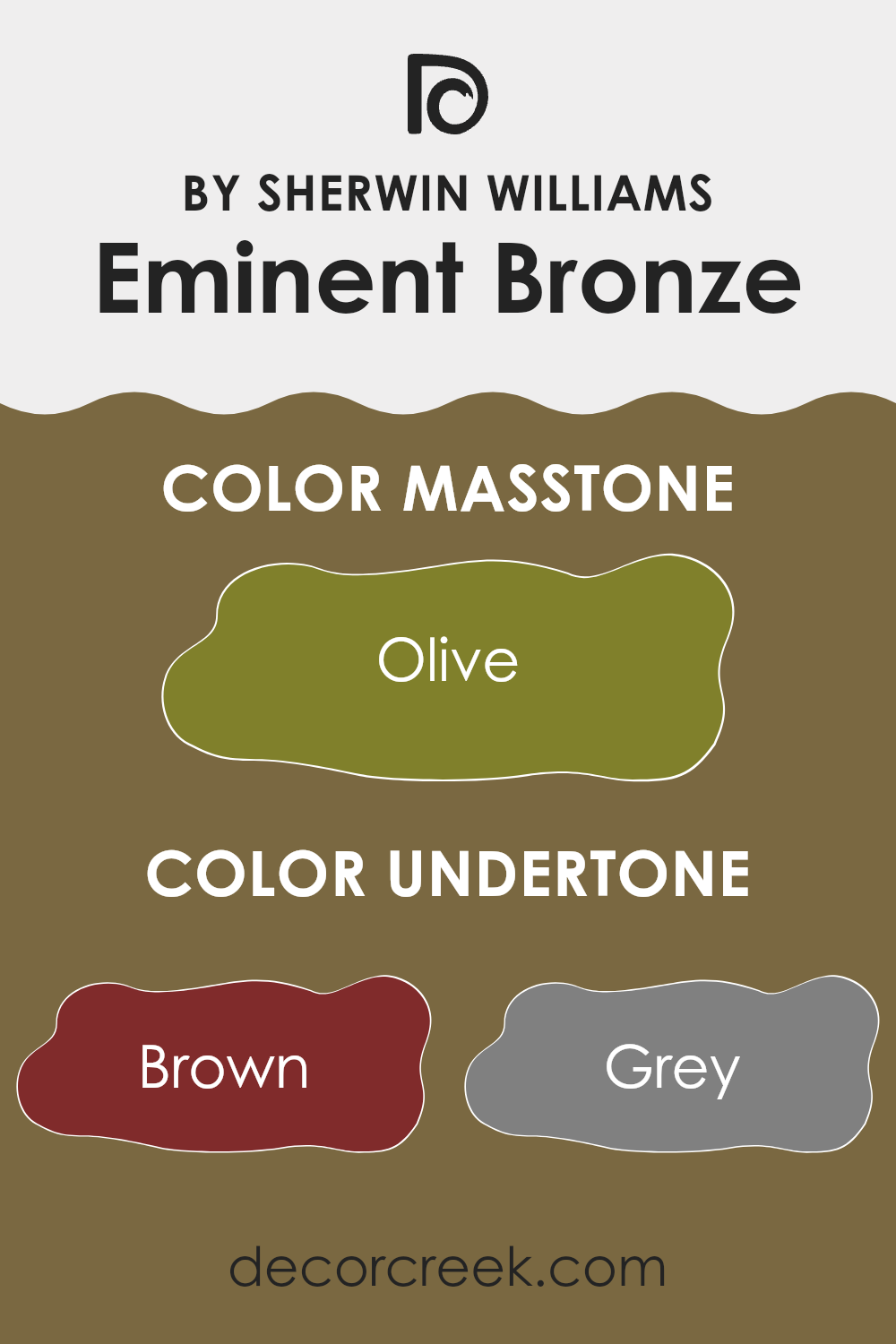 BY SHERWIN WILLIAMS
Eminent Bronze

COLOR MASSTONE

Olive

COLOR UNDERTONE

Brown

Grey

decorcreek.com